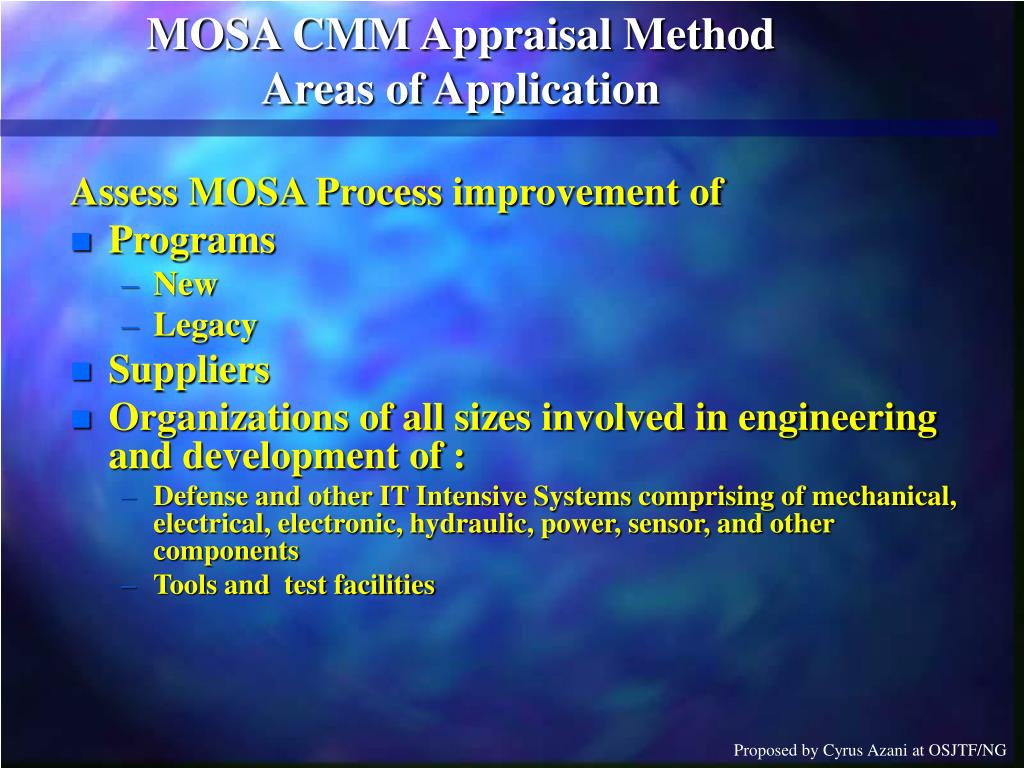 MOSA CMM Appraisal Method
Areas of Application

Assess MOSA Process improvement of

- Programs
  – New
  – Legacy
- Suppliers
- Organizations of all sizes involved in engineering and development of :
  – Defense and other IT Intensive Systems comprising of mechanical, electrical, electronic, hydraulic, power, sensor, and other components
  – Tools and test facilities

Proposed by Cyrus Azani at OSJTF/NG